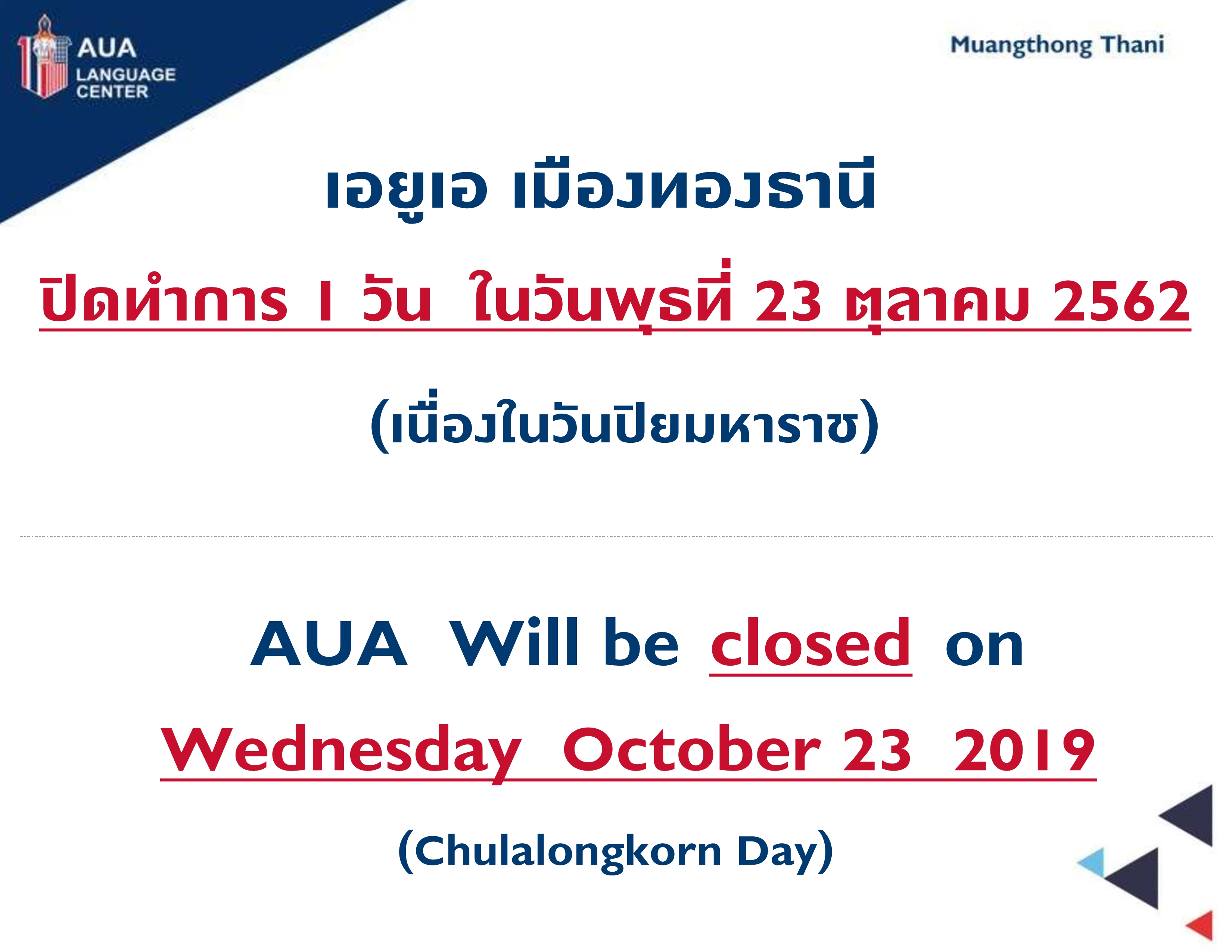 AUA LANGUAGE CENTER

Muangthong Thani

เอยูเอ เมืองทองธานี

ปิดทำการ 1 วัน ในวันพุธที่ 23 ตุลาคม 2562

(เนื่องในวันปิยมหาราช)

AUA Will be closed on

Wednesday October 23 2019

(Chulalongkorn Day)